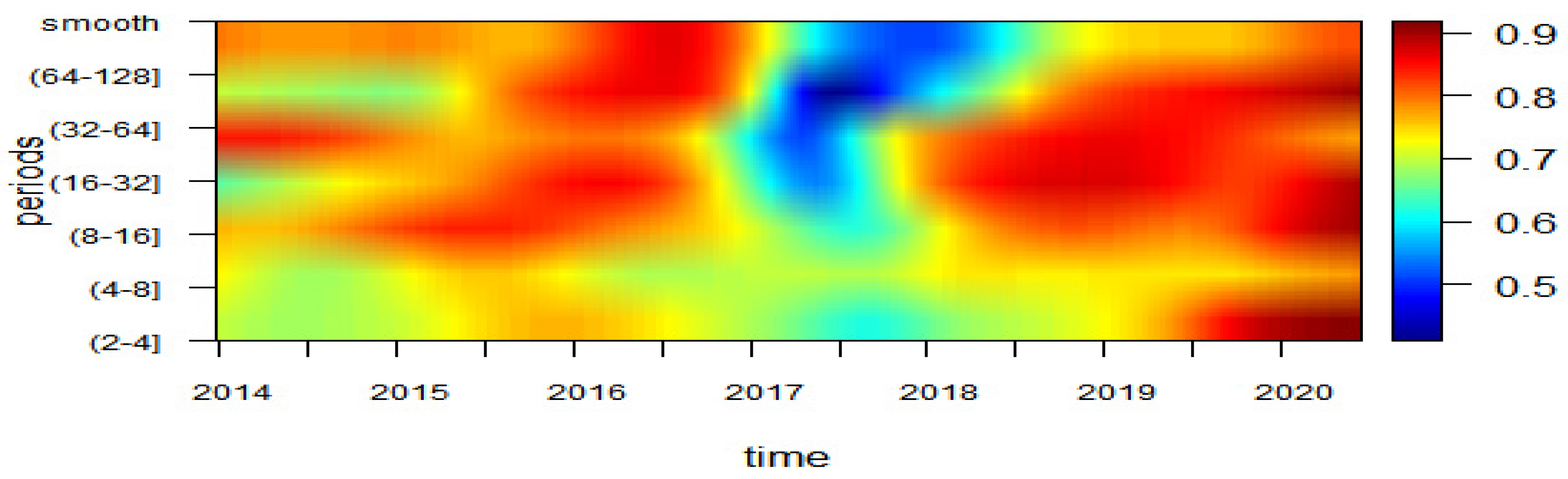 periods

smooth
(64-128]
(32-64]
(16-32]
(8-16]
(4-8]
(2-4]

2014
2015
2016
2017
2018
2019
2020

time

0.9
0.8
0.7
0.6
0.5